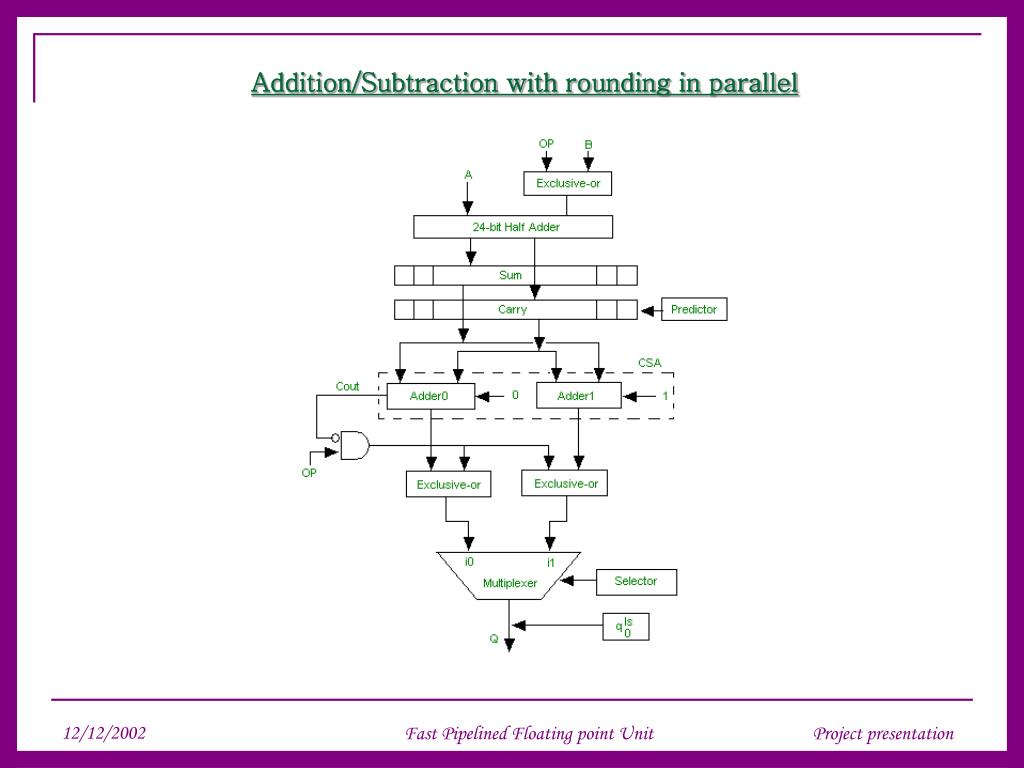 Addition/Subtraction with rounding in parallel

OP
B
A
Exclusive-or
24-bit Half Adder
Sum
Carry
Predictor
CSA
Cout
Adder0
0
Adder1
1
OP
Exclusive-or
Exclusive-or
i0
i1
Multiplexer
Selector
$q_0^{ls}$
Q

12/12/2002
Fast Pipelined Floating point Unit
Project presentation